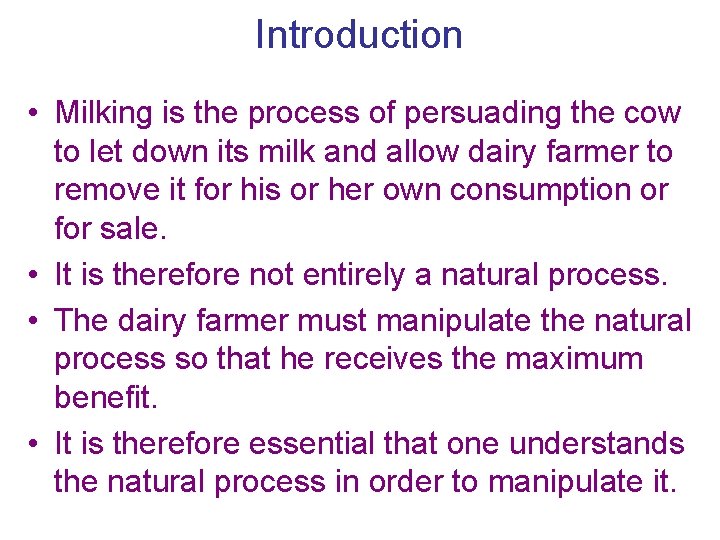 Introduction

• Milking is the process of persuading the cow to let down its milk and allow dairy farmer to remove it for his or her own consumption or for sale.

• It is therefore not entirely a natural process.

• The dairy farmer must manipulate the natural process so that he receives the maximum benefit.

• It is therefore essential that one understands the natural process in order to manipulate it.